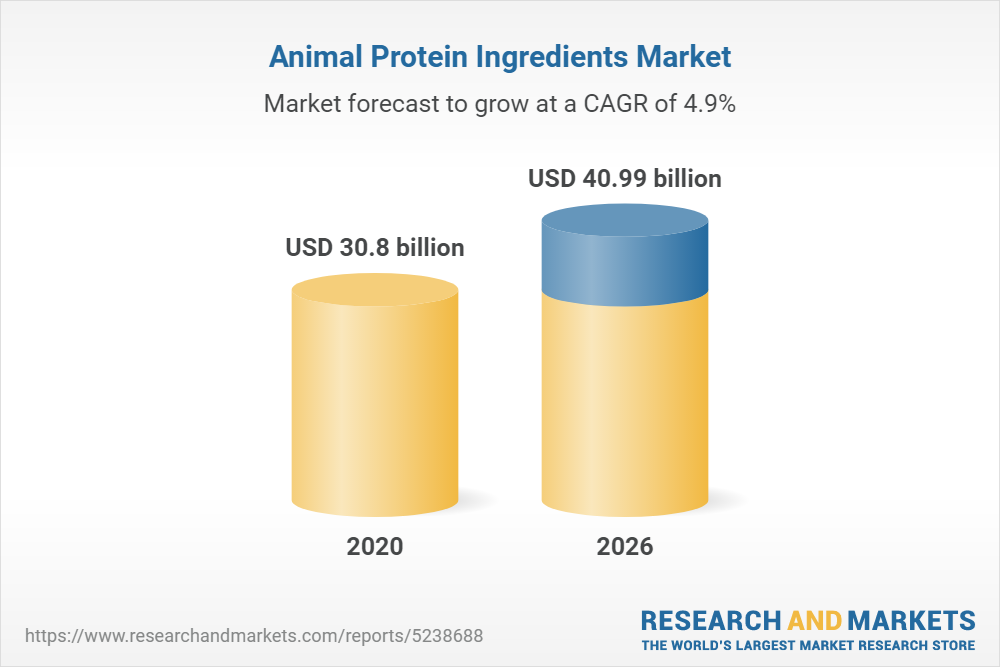 Animal Protein Ingredients Market

Market forecast to grow at a CAGR of 4.9%

USD 30.8 billion

USD 40.99 billion

2020

2026

https://www.researchandmarkets.com/reports/5238688

RESEARCH AND MARKETS
THE WORLD'S LARGEST MARKET RESEARCH STORE